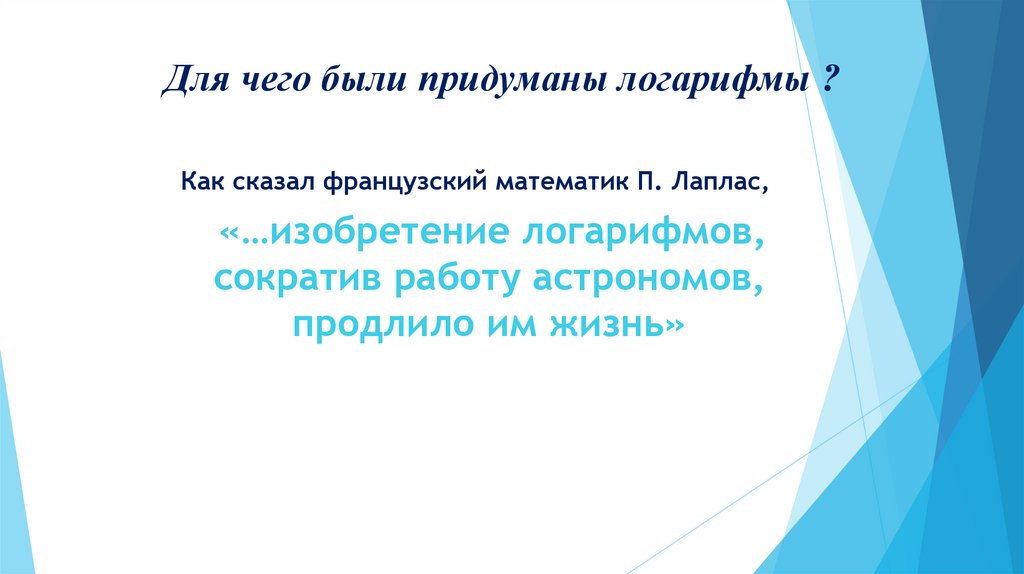 Для чего были придуманы логарифмы ?

Как сказал французский математик П. Лаплас,

«…изобретение логарифмов, сократив работу астрономов, продлило им жизнь»